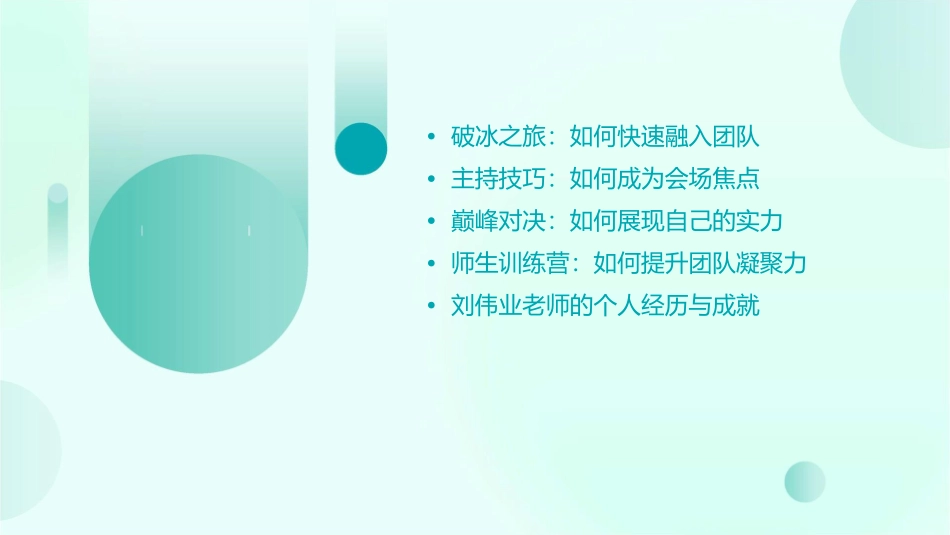 • 破冰之旅：如何快速融入团队
• 主持技巧：如何成为会场焦点
• 巅峰对决：如何展现自己的实力
• 师生训练营：如何提升团队凝聚力
• 刘伟业老师的个人经历与成就